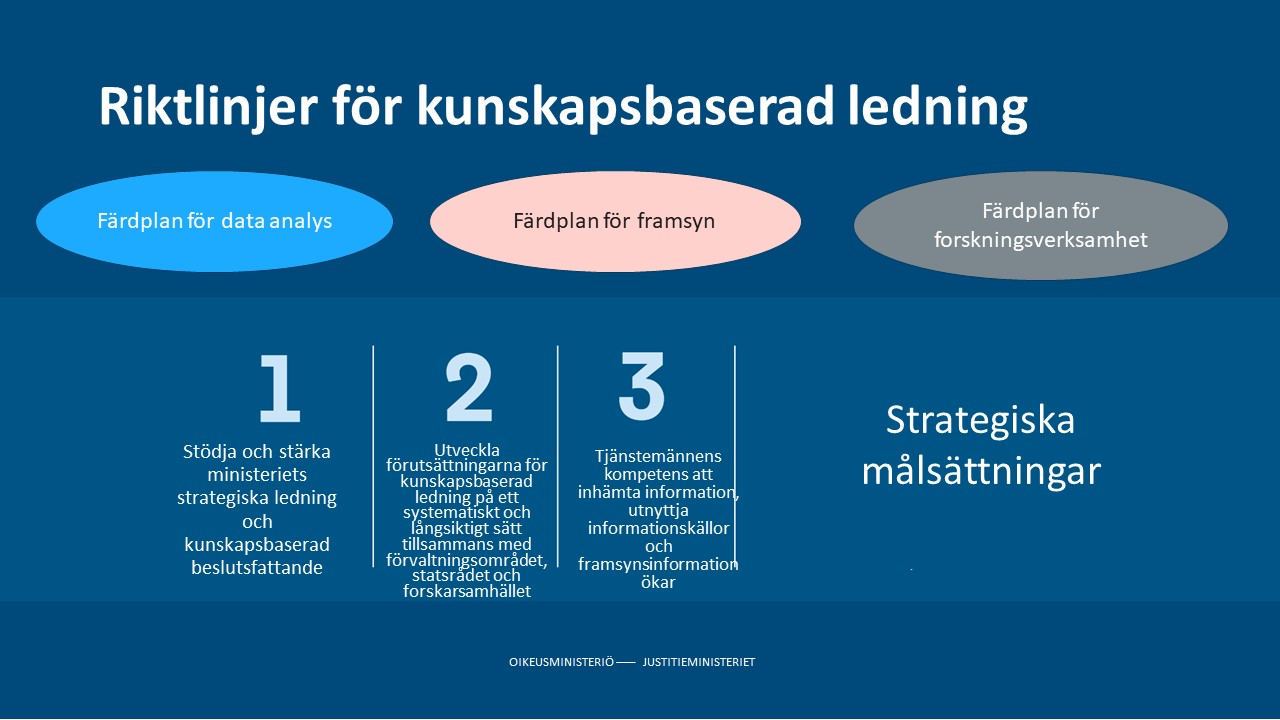 Riktlinjer för kunskapsbaserad ledning

Färdplan för data analys

Färdplan för framsyn

Färdplan för forskningsverksamhet

1

Stödja och stärka ministeriets strategiska ledning och kunskapsbaserad beslutsfattande

2

Utveckla förutsättningarna för kunskapsbaserad ledning på ett systematiskt och långsiktigt sätt tillsammans med förvaltningsområdet, statsrådet och forskarsamhället

3

Tjänstemännens kompetens att inhämta information, utnyttja informationskällor och framsynsinformation ökar

Strategiska målsättningar

OIKEUSMINISTERIÖ — JUSTITIEMINISTERIET